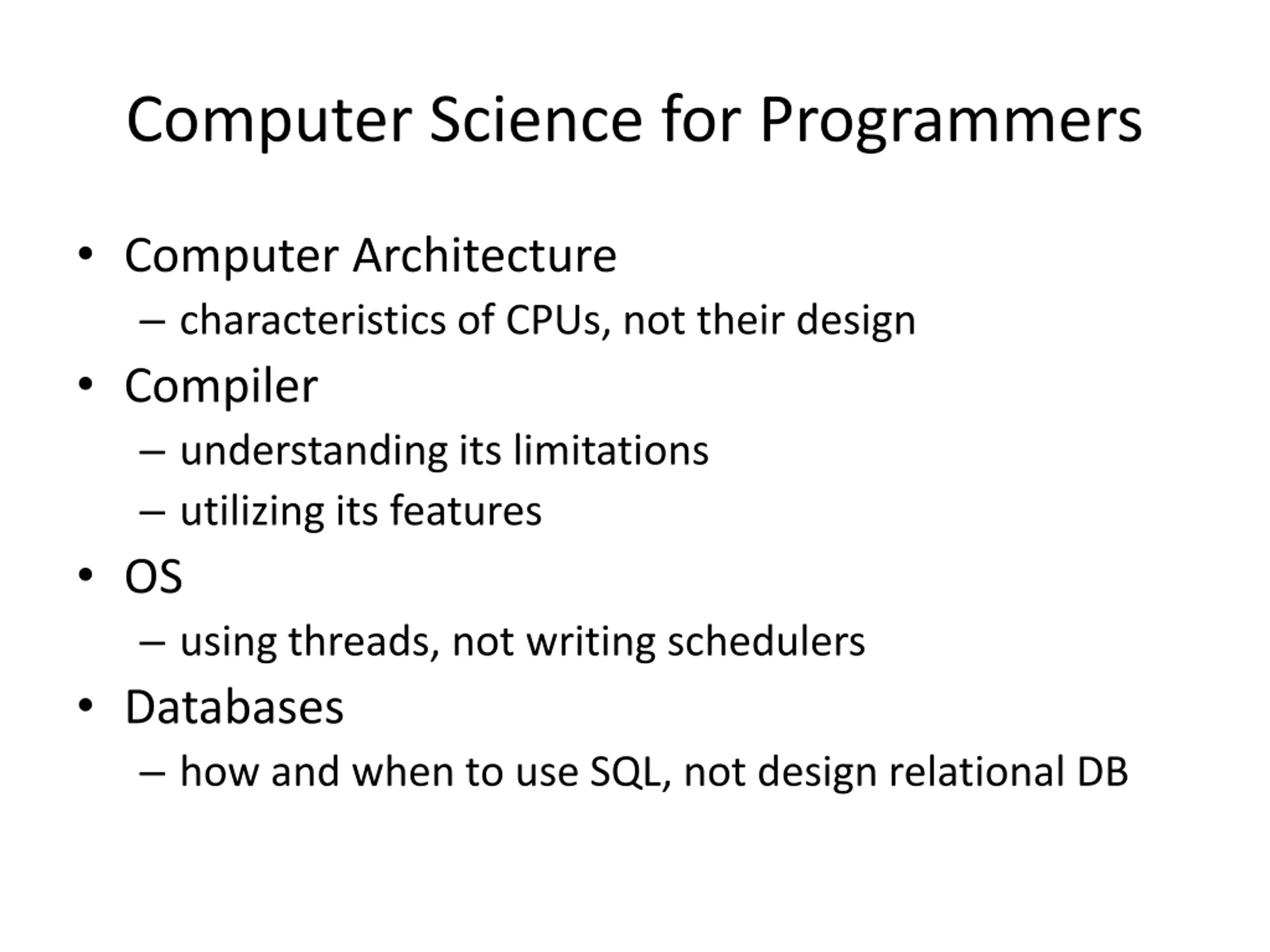 Computer Science for Programmers

• Computer Architecture
– characteristics of CPUs, not their design
• Compiler
– understanding its limitations
– utilizing its features
• OS
– using threads, not writing schedulers
• Databases
– how and when to use SQL, not design relational DB